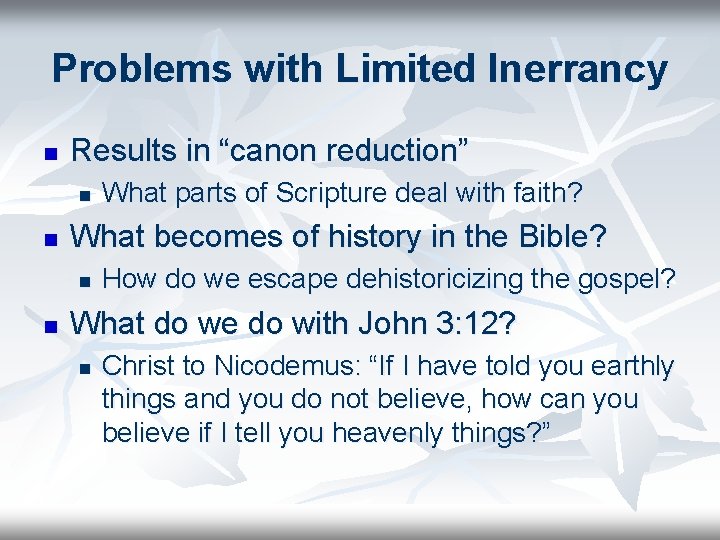 Problems with Limited Inerrancy

- Results in “canon reduction”
  - What parts of Scripture deal with faith?
- What becomes of history in the Bible?
  - How do we escape dehistoricizing the gospel?
- What do we do with John 3:12?
  - Christ to Nicodemus: “If I have told you earthly things and you do not believe, how can you believe if I tell you heavenly things?”